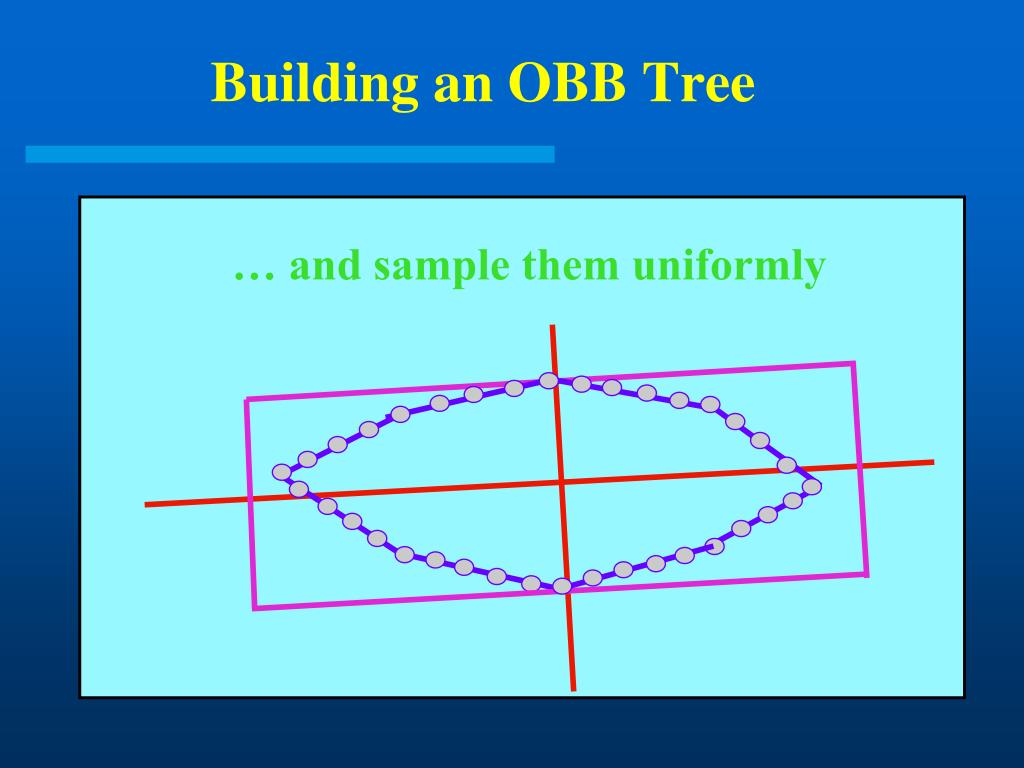 Building an OBB Tree

… and sample them uniformly